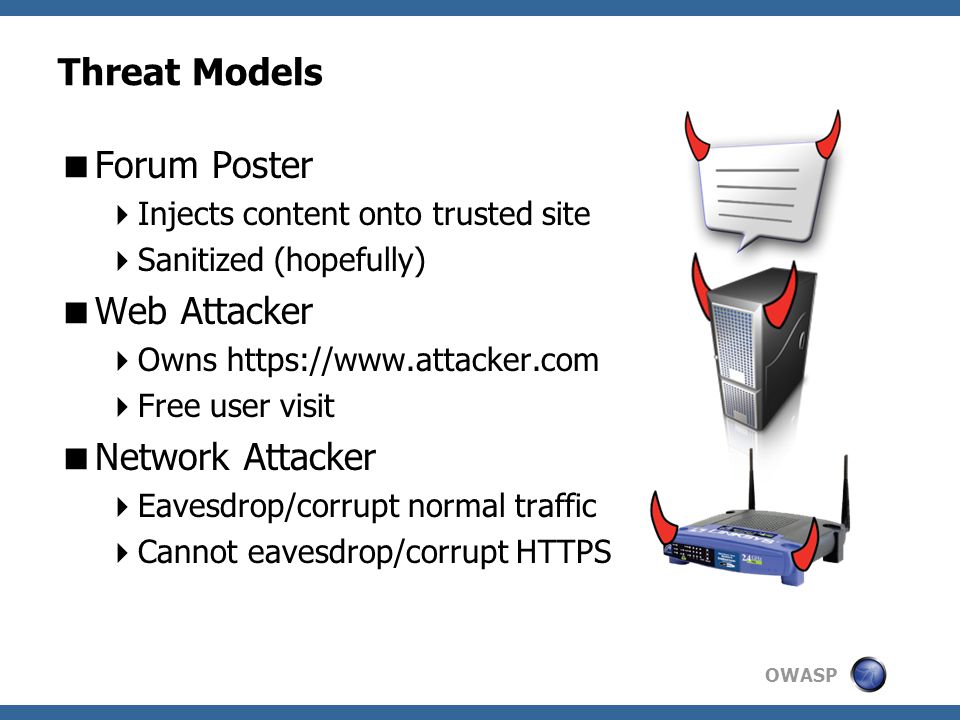 Threat Models

■ Forum Poster

‣ Injects content onto trusted site

‣ Sanitized (hopefully)

■ Web Attacker

‣ Owns https://www.attacker.com

‣ Free user visit

■ Network Attacker

‣ Eavesdrop/corrupt normal traffic

‣ Cannot eavesdrop/corrupt HTTPS

OWASP